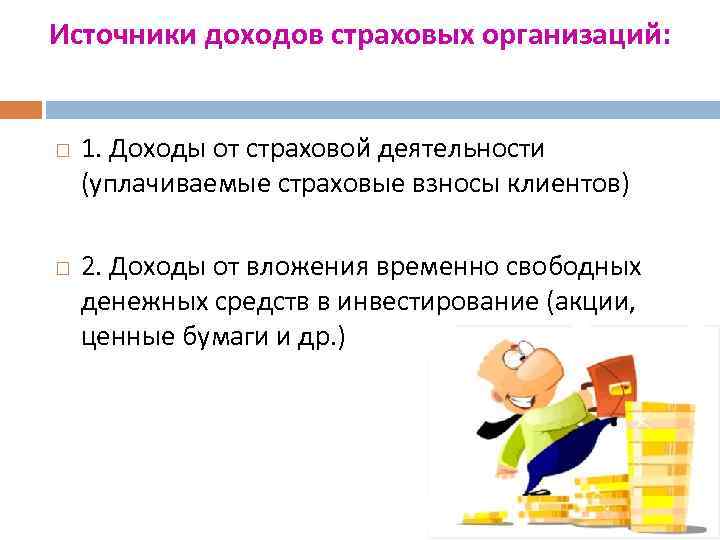 Источники доходов страховых организаций:

1. Доходы от страховой деятельности (уплачиваемые страховые взносы клиентов)

2. Доходы от вложения временно свободных денежных средств в инвестирование (акции, ценные бумаги и др.)